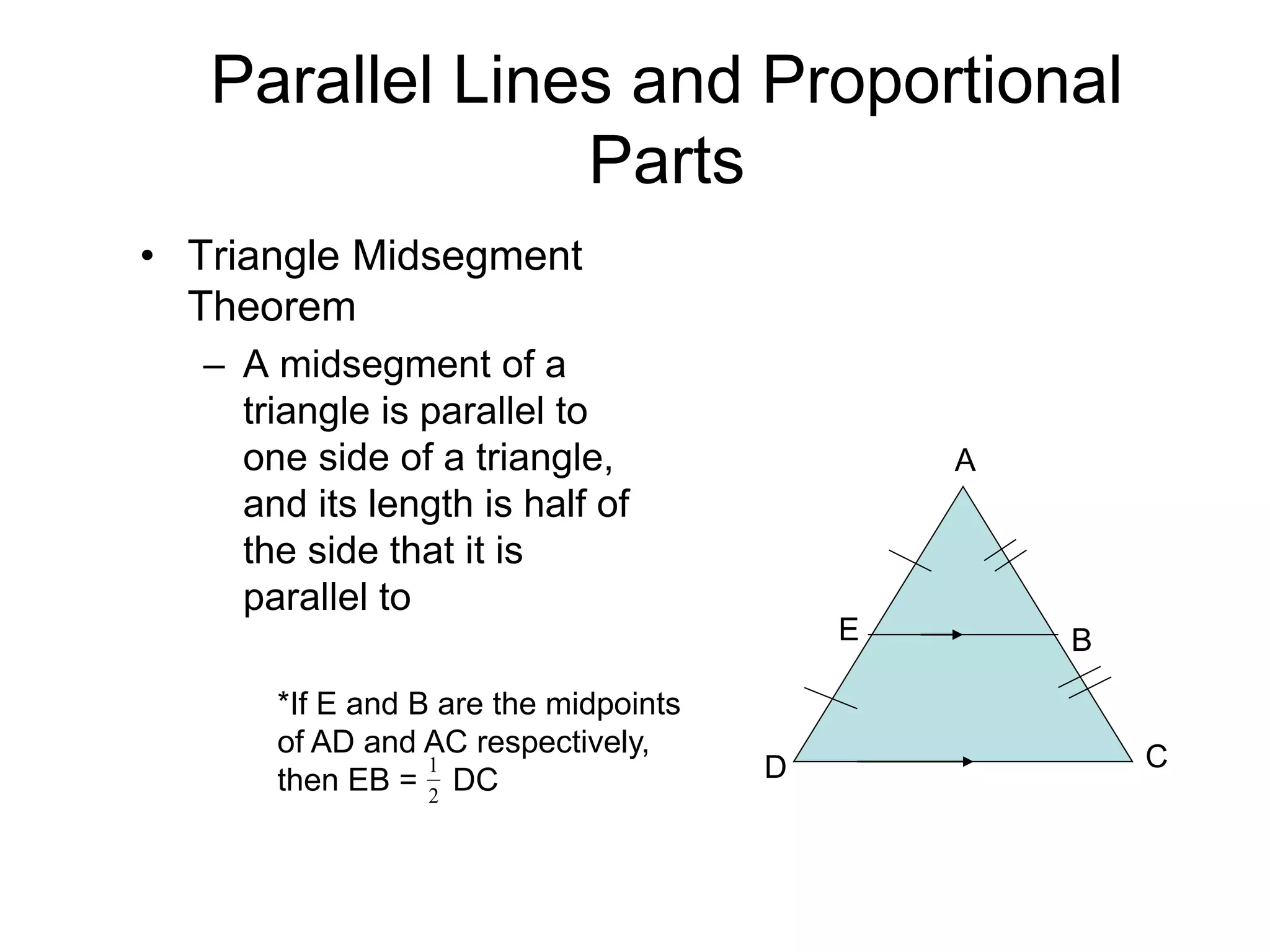 Parallel Lines and Proportional Parts

• Triangle Midsegment Theorem
– A midsegment of a triangle is parallel to one side of a triangle, and its length is half of the side that it is parallel to

*If E and B are the midpoints of AD and AC respectively, then EB = $\frac{1}{2}$ DC

A
E
B
D
C